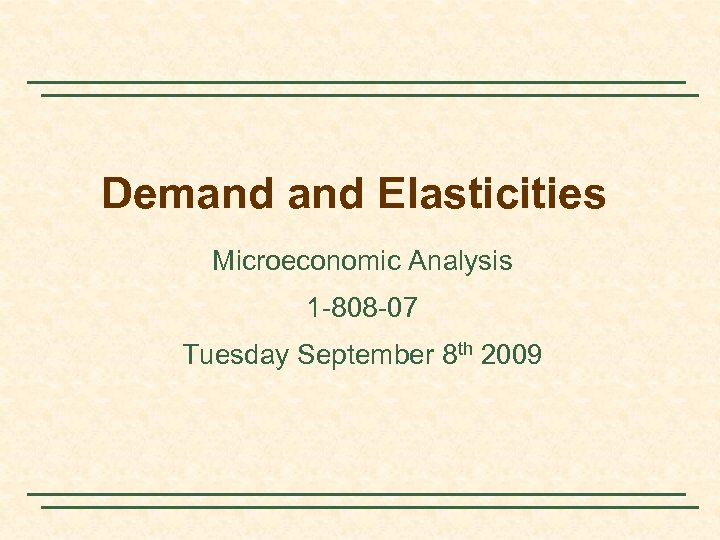 Demand and Elasticities

Microeconomic Analysis

1-808-07

Tuesday September 8th 2009